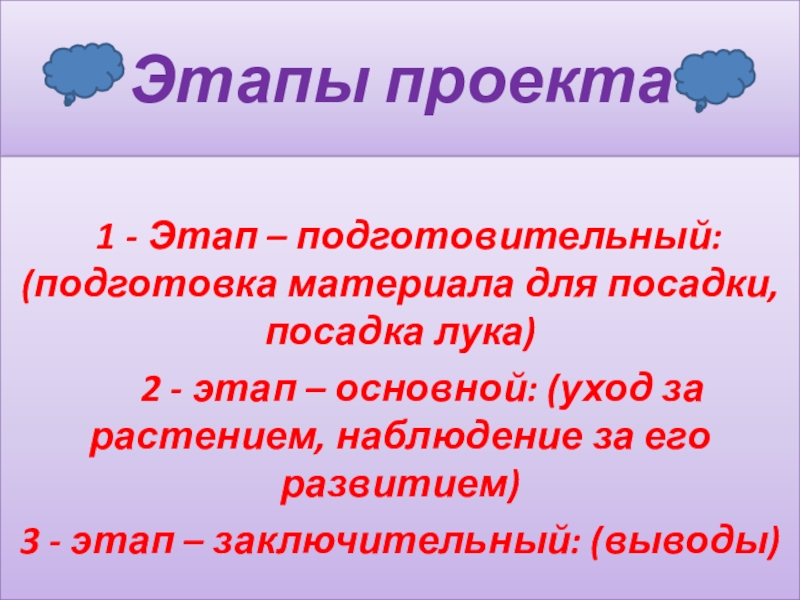 Этапы проекта

1 - Этап – подготовительный: (подготовка материала для посадки, посадка лука)

2 - этап – основной: (уход за растением, наблюдение за его развитием)

3 - этап – заключительный: (выводы)